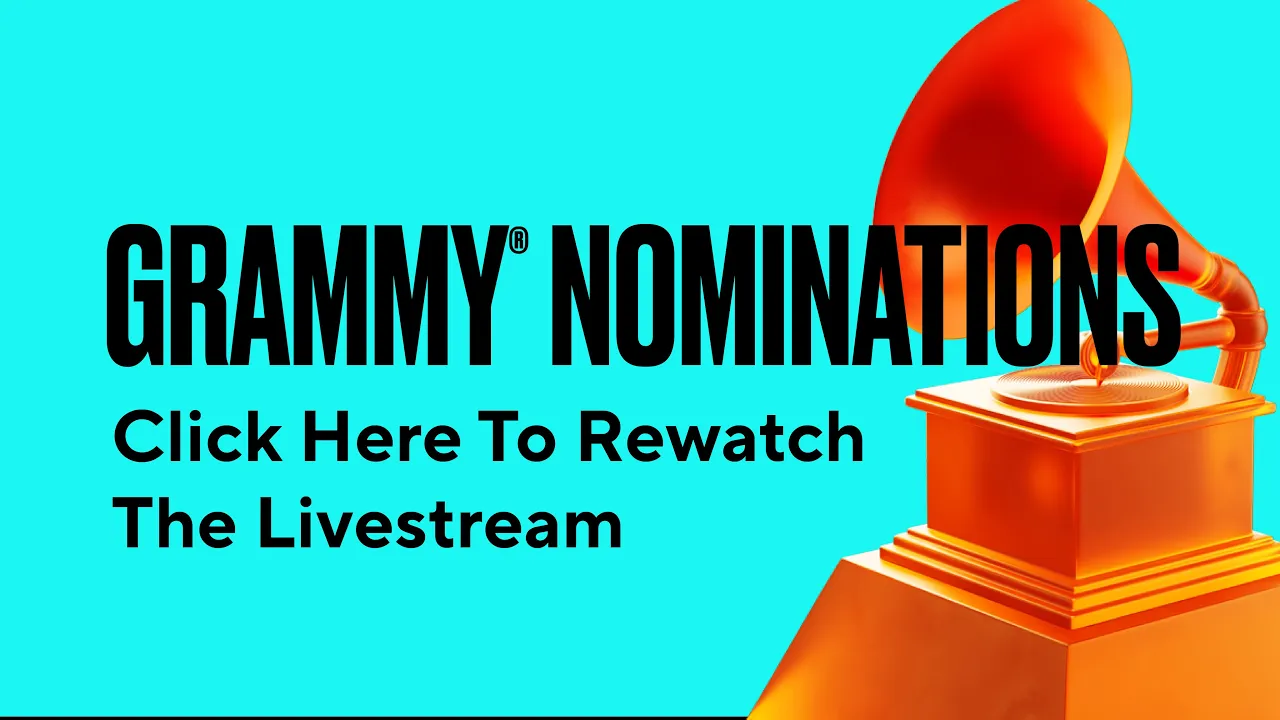 GRAMMY® NOMINATIONS

Click Here To Rewatch The Livestream